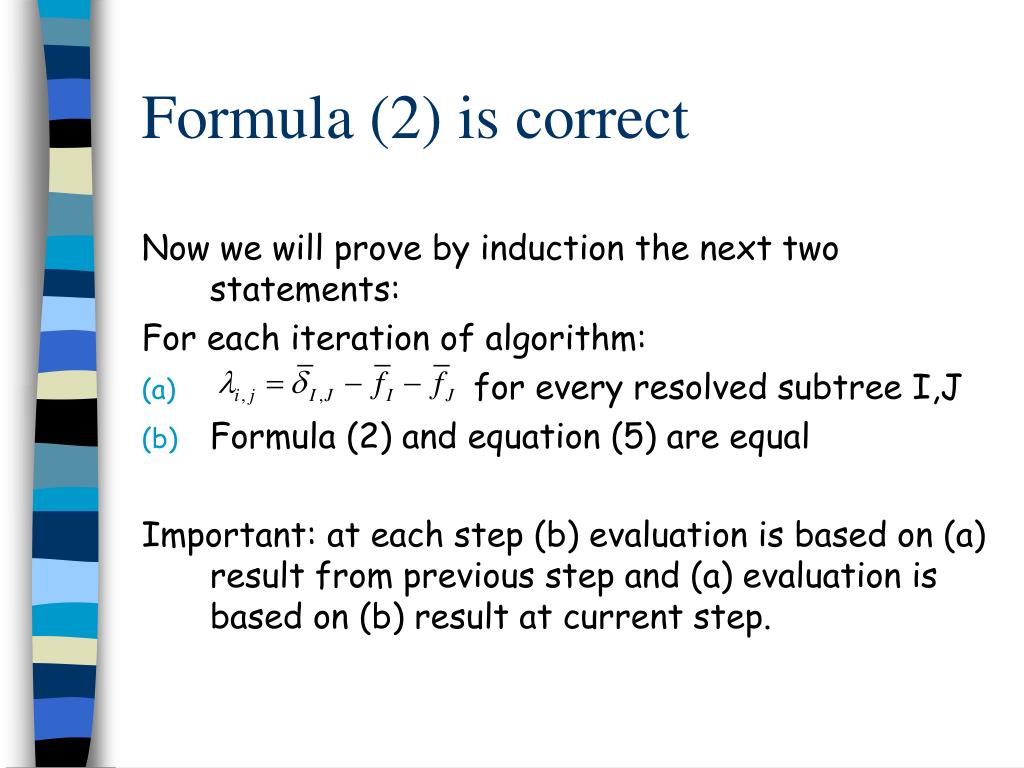 Formula (2) is correct

Now we will prove by induction the next two statements:

For each iteration of algorithm:

(a) $\lambda_{i,j} = \overline{\delta}_{I,J} - \overline{f}_I - \overline{f}_J$ for every resolved subtree I,J

(b) Formula (2) and equation (5) are equal

Important: at each step (b) evaluation is based on (a) result from previous step and (a) evaluation is based on (b) result at current step.